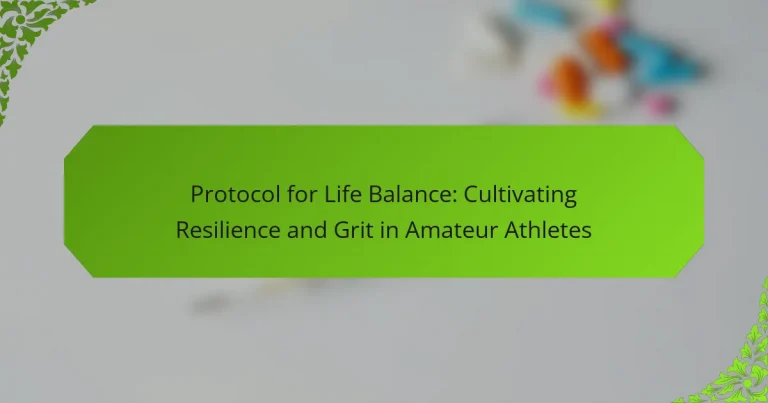 Protocol for Life Balance: Cultivating Resilience and Grit in Amateur Athletes